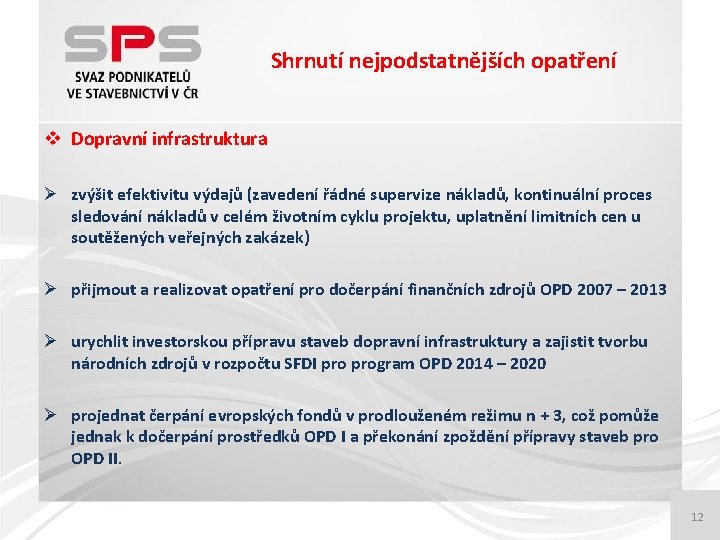 SPS
SVAZ PODNIKATELŮ VE STAVEBNICTVÍ V ČR

Shrnutí nejpodstatnějších opatření

❖ Dopravní infrastruktura

➢ zvýšit efektivitu výdajů (zavedení řádné supervize nákladů, kontinuální proces sledování nákladů v celém životním cyklu projektu, uplatnění limitních cen u soutěžených veřejných zakázek)

➢ přijmout a realizovat opatření pro dočerpání finančních zdrojů OPD 2007 – 2013

➢ urychlit investorskou přípravu staveb dopravní infrastruktury a zajistit tvorbu národních zdrojů v rozpočtu SFDI pro program OPD 2014 – 2020

➢ projednat čerpání evropských fondů v prodlouženém režimu n + 3, což pomůže jednak k dočerpání prostředků OPD I a překonání zpoždění přípravy staveb pro OPD II.

12